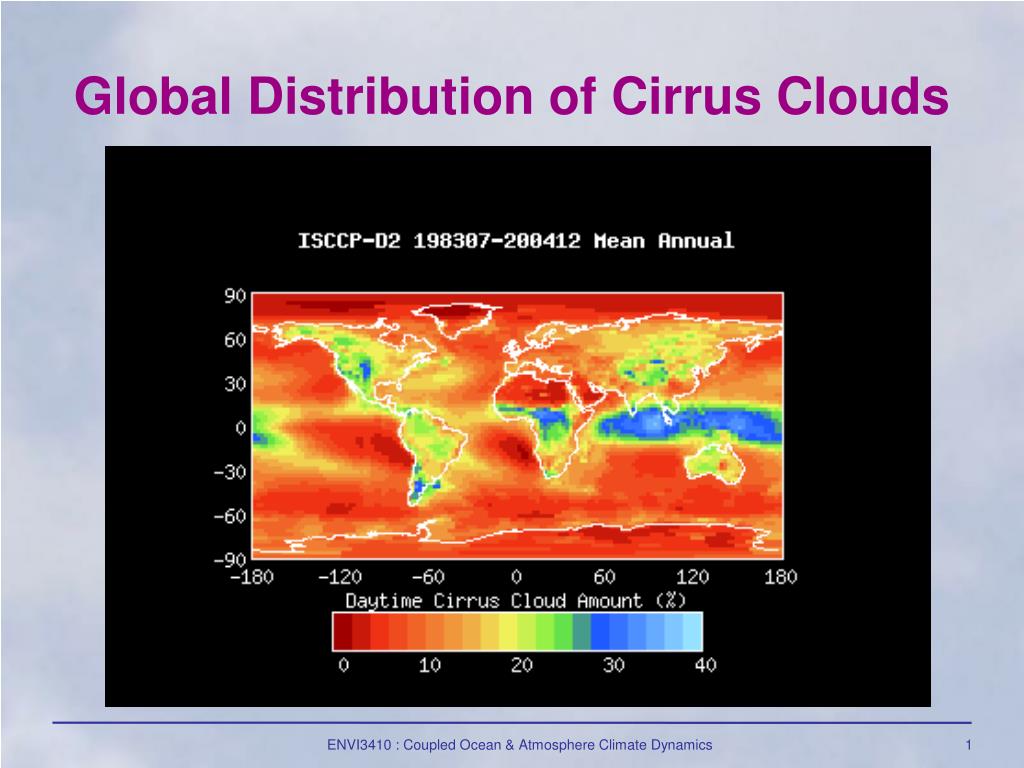 Global Distribution of Cirrus Clouds

ISCCP-D2 198307-200412 Mean Annual

90
60
30
0
-30
-60
-90
-180 -120 -60 0 60 120 180

Daytime Cirrus Cloud Amount (%)

0 10 20 30 40

ENVI3410 : Coupled Ocean & Atmosphere Climate Dynamics

1